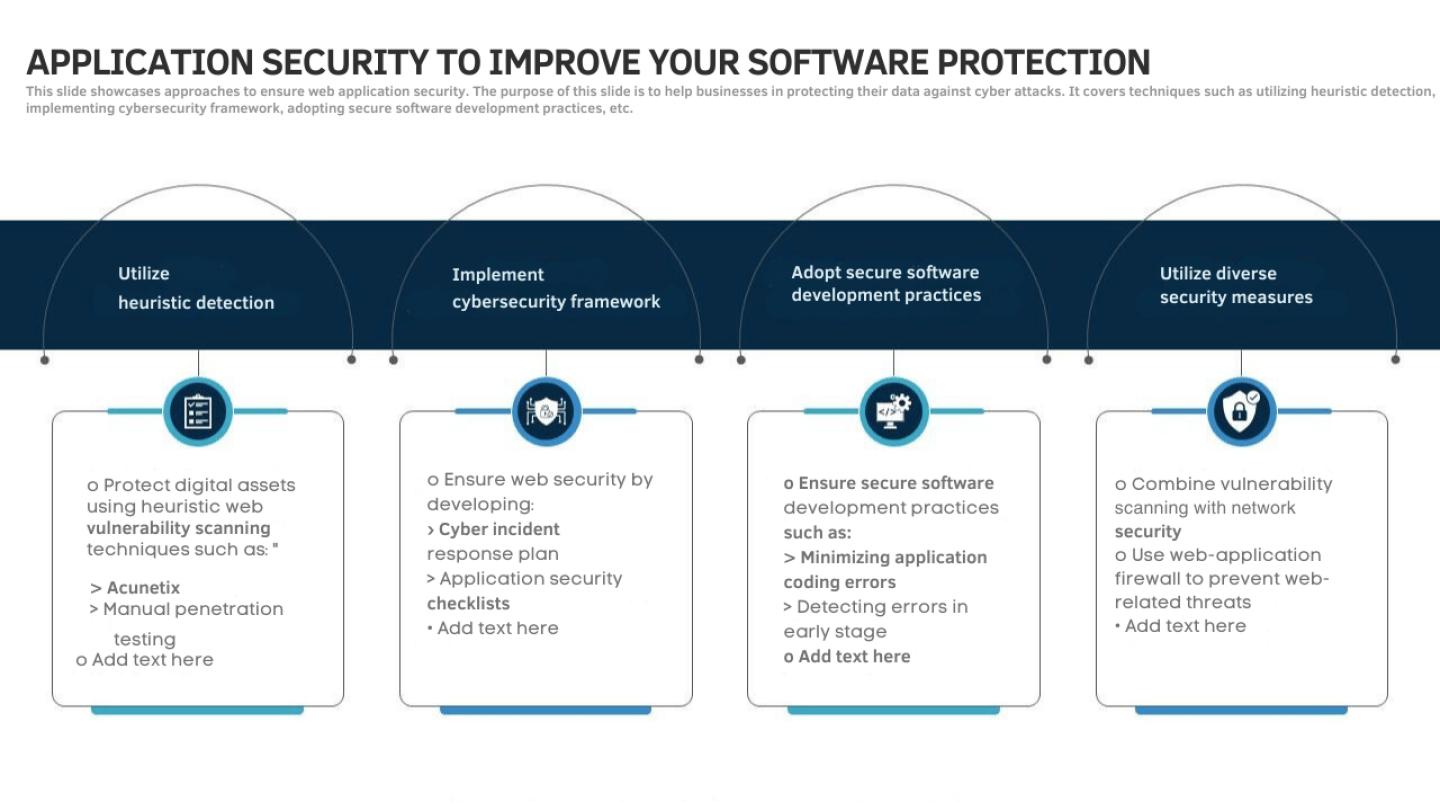 APPLICATION SECURITY TO IMPROVE YOUR SOFTWARE PROTECTION

This slide showcases approaches to ensure web application security. The purpose of this slide is to help businesses in protecting their data against cyber attacks. It covers techniques such as utilizing heuristic detection, implementing cybersecurity framework, adopting secure software development practices, etc.

Utilize heuristic detection

o Protect digital assets using heuristic web vulnerability scanning techniques such as: "

> Acunetix
> Manual penetration testing
o Add text here

Implement cybersecurity framework

o Ensure web security by developing:
> Cyber incident response plan
> Application security checklists
• Add text here

Adopt secure software development practices

o Ensure secure software development practices such as:
> Minimizing application coding errors
> Detecting errors in early stage
o Add text here

Utilize diverse security measures

o Combine vulnerability scanning with network security
o Use web-application firewall to prevent web-related threats
• Add text here